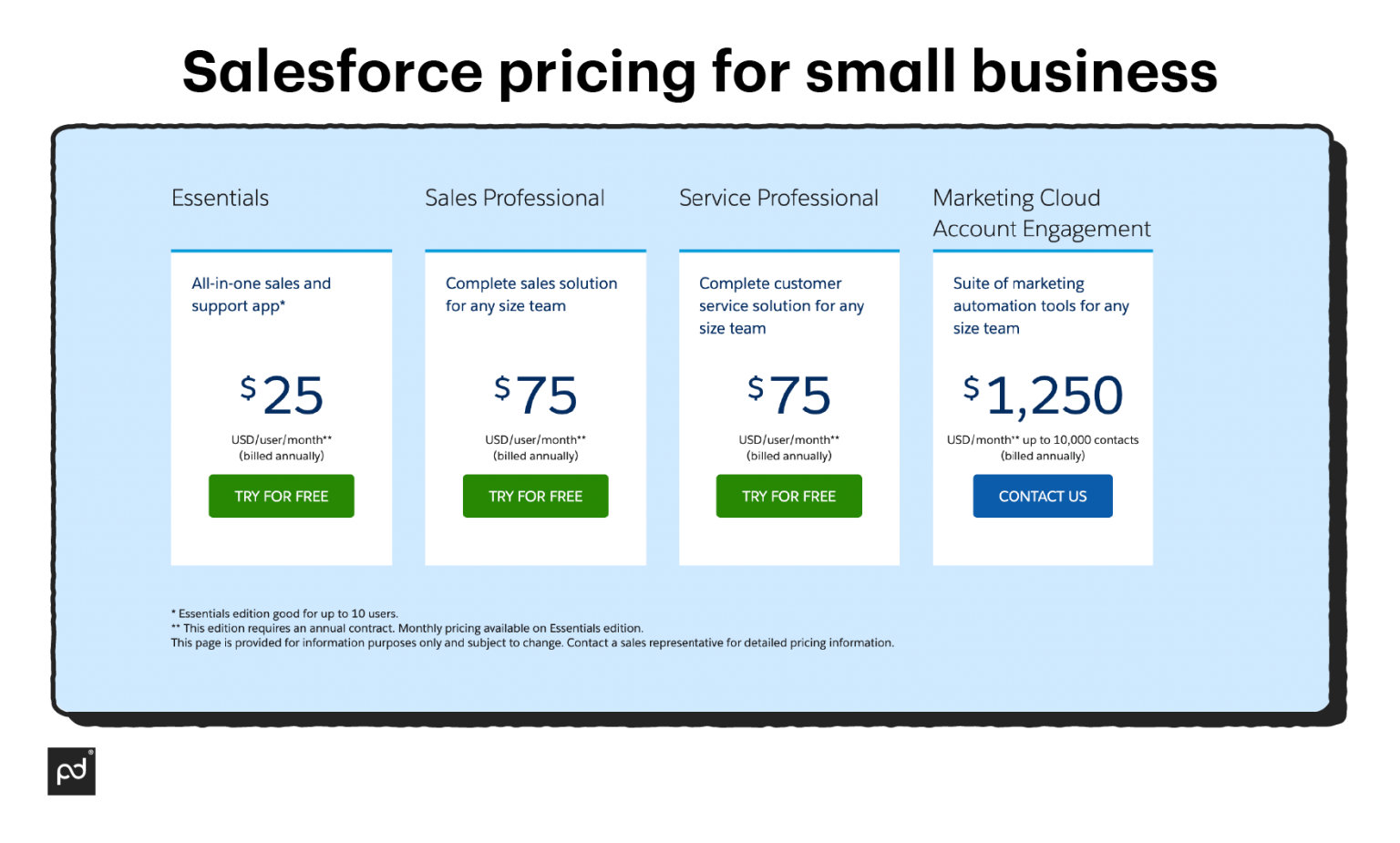 Salesforce pricing for small business

Essentials

All-in-one sales and support app*

$25

USD/user/month**
(billed annually)

TRY FOR FREE

Sales Professional

Complete sales solution for any size team

$75

USD/user/month**
(billed annually)

TRY FOR FREE

Service Professional

Complete customer service solution for any size team

$75

USD/user/month**
(billed annually)

TRY FOR FREE

Marketing Cloud Account Engagement

Suite of marketing automation tools for any size team

$1,250

USD/month** up to 10,000 contacts
(billed annually)

CONTACT US

* Essentials edition good for up to 10 users.
** This edition requires an annual contract. Monthly pricing available on Essentials edition.
This page is provided for information purposes only and subject to change. Contact a sales representative for detailed pricing information.

pd